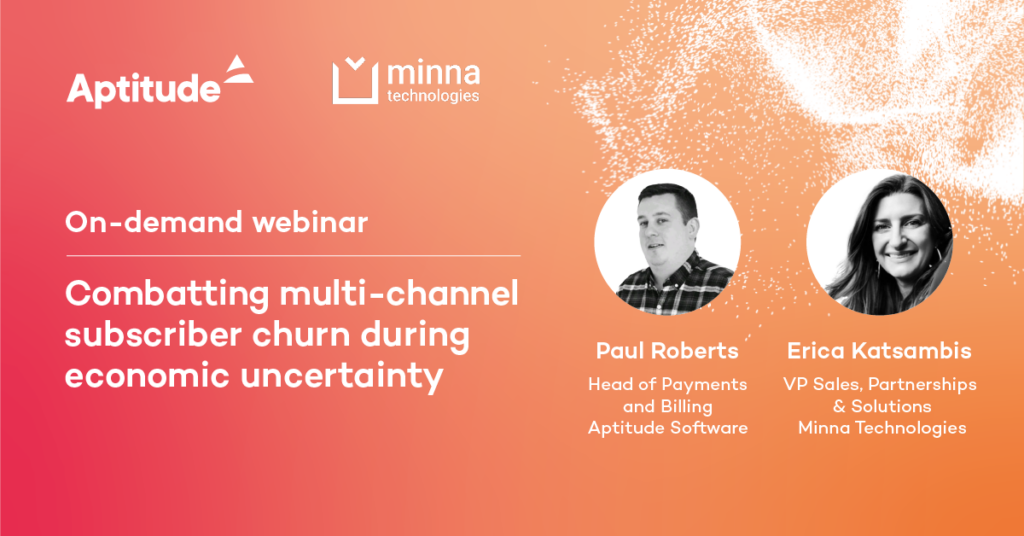 Aptitude

minna technologies

On-demand webinar

Combatting multi-channel subscriber churn during economic uncertainty

Paul Roberts
Head of Payments and Billing
Aptitude Software

Erica Katsambis
VP Sales, Partnerships & Solutions
Minna Technologies